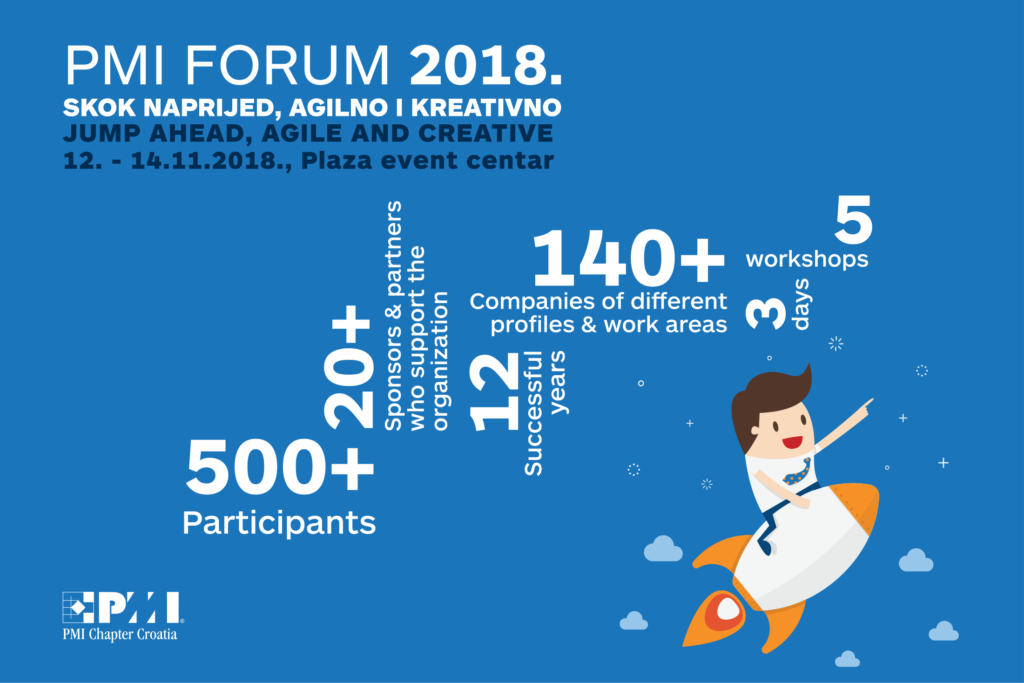 PMI FORUM 2018.
SKOK NAPRIJED, AGILNO I KREATIVNO
JUMP AHEAD, AGILE AND CREATIVE
12. - 14.11.2018., Plaza event centar

500+
Participants

20+
Sponsors & partners who support the organization

12
Successful years

140+
Companies of different profiles & work areas

3
days

5
workshops

PMI
PMI Chapter Croatia